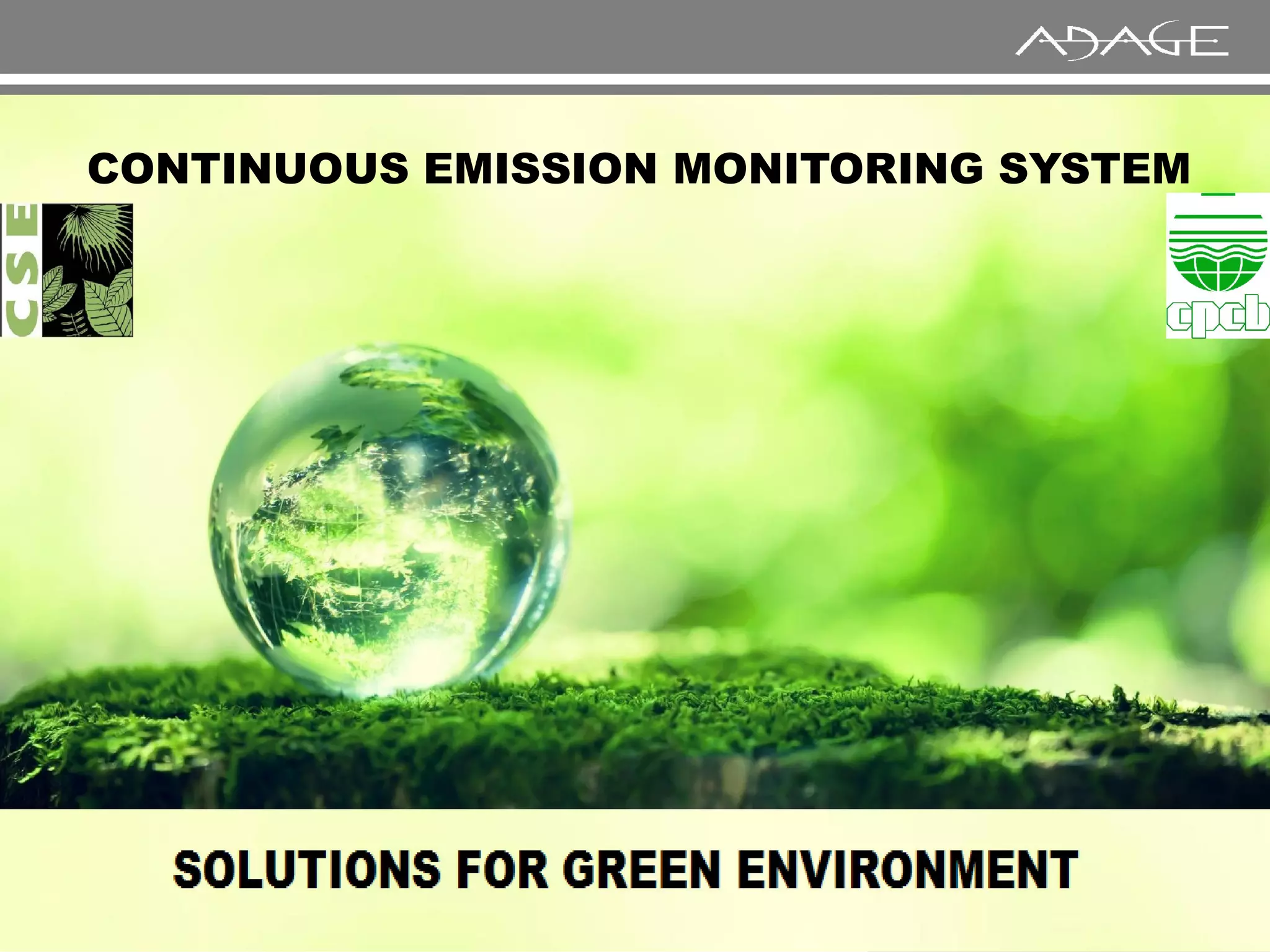 ADAGE

CONTINUOUS EMISSION MONITORING SYSTEM

CSE

cpcb

SOLUTIONS FOR GREEN ENVIRONMENT